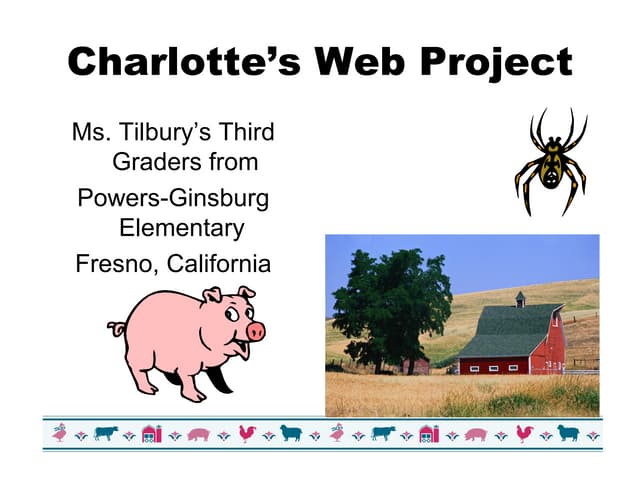 Charlotte's Web Project

Ms. Tilbury's Third Graders from

Powers-Ginsburg Elementary

Fresno, California